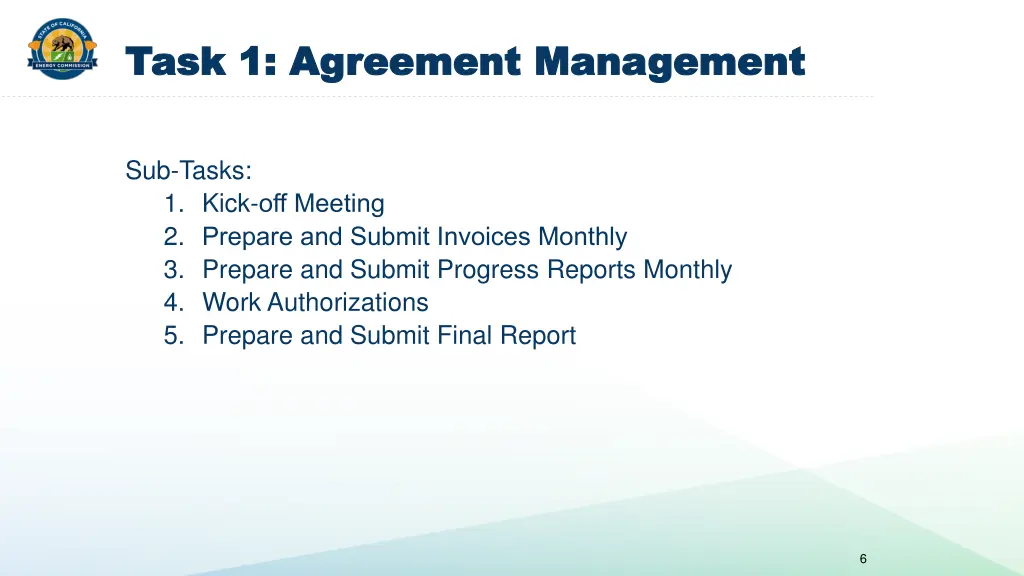 STATE OF CALIFORNIA
ENERGY COMMISSION

Task 1: Agreement Management

Sub-Tasks:
1. Kick-off Meeting
2. Prepare and Submit Invoices Monthly
3. Prepare and Submit Progress Reports Monthly
4. Work Authorizations
5. Prepare and Submit Final Report

6